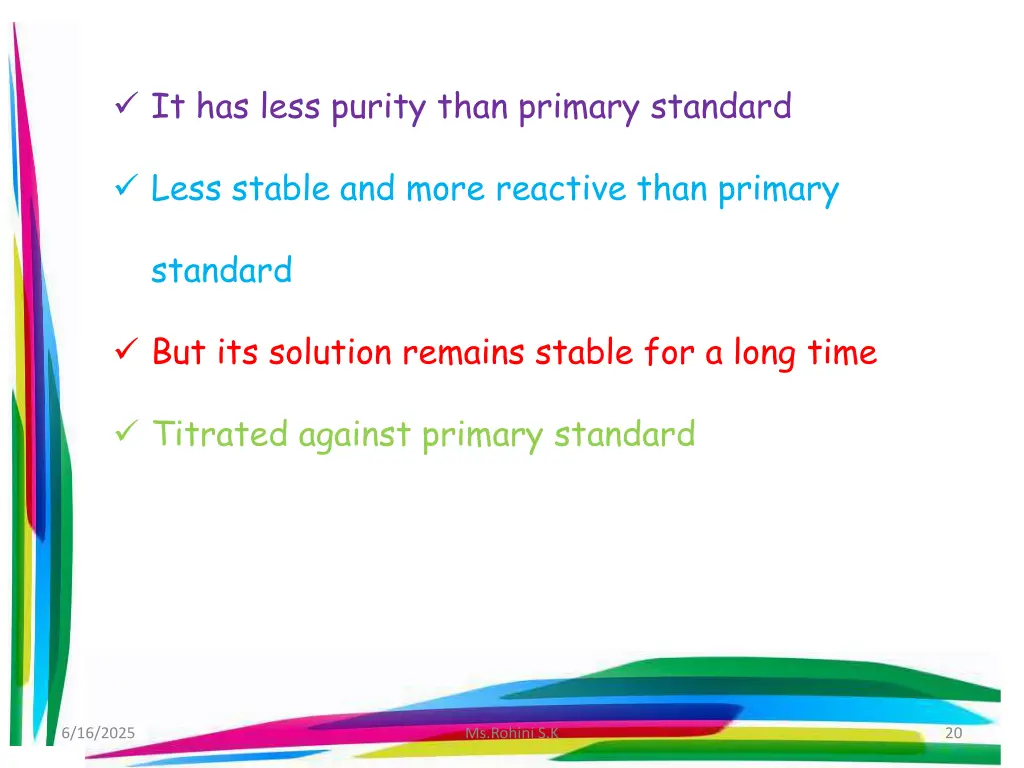 ✓ It has less purity than primary standard

✓ Less stable and more reactive than primary standard

✓ But its solution remains stable for a long time

✓ Titrated against primary standard

6/16/2025

Ms.Rohini S.K

20